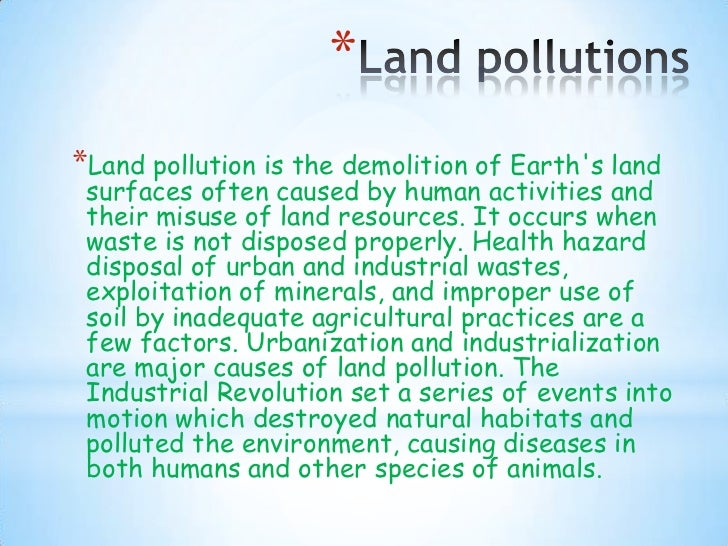 *Land pollutions

*Land pollution is the demolition of Earth's land surfaces often caused by human activities and their misuse of land resources. It occurs when waste is not disposed properly. Health hazard disposal of urban and industrial wastes, exploitation of minerals, and improper use of soil by inadequate agricultural practices are a few factors. Urbanization and industrialization are major causes of land pollution. The Industrial Revolution set a series of events into motion which destroyed natural habitats and polluted the environment, causing diseases in both humans and other species of animals.